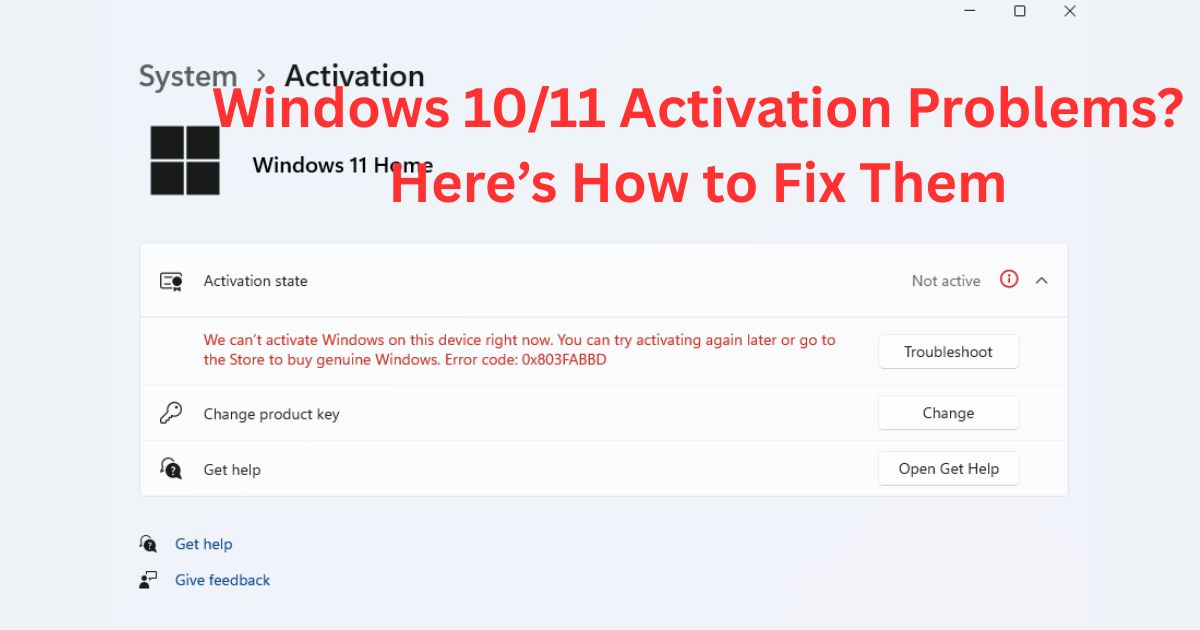 System > Activation

Windows 10/11 Activation Problems? Here’s How to Fix Them

Windows 11 Home

Activation state

Not active

We can't activate Windows on this device right now. You can try activating again later or go to the Store to buy genuine Windows. Error code: 0x803FABBD

Troubleshoot

Change product key

Change

Get help

Open Get Help

Get help

Give feedback